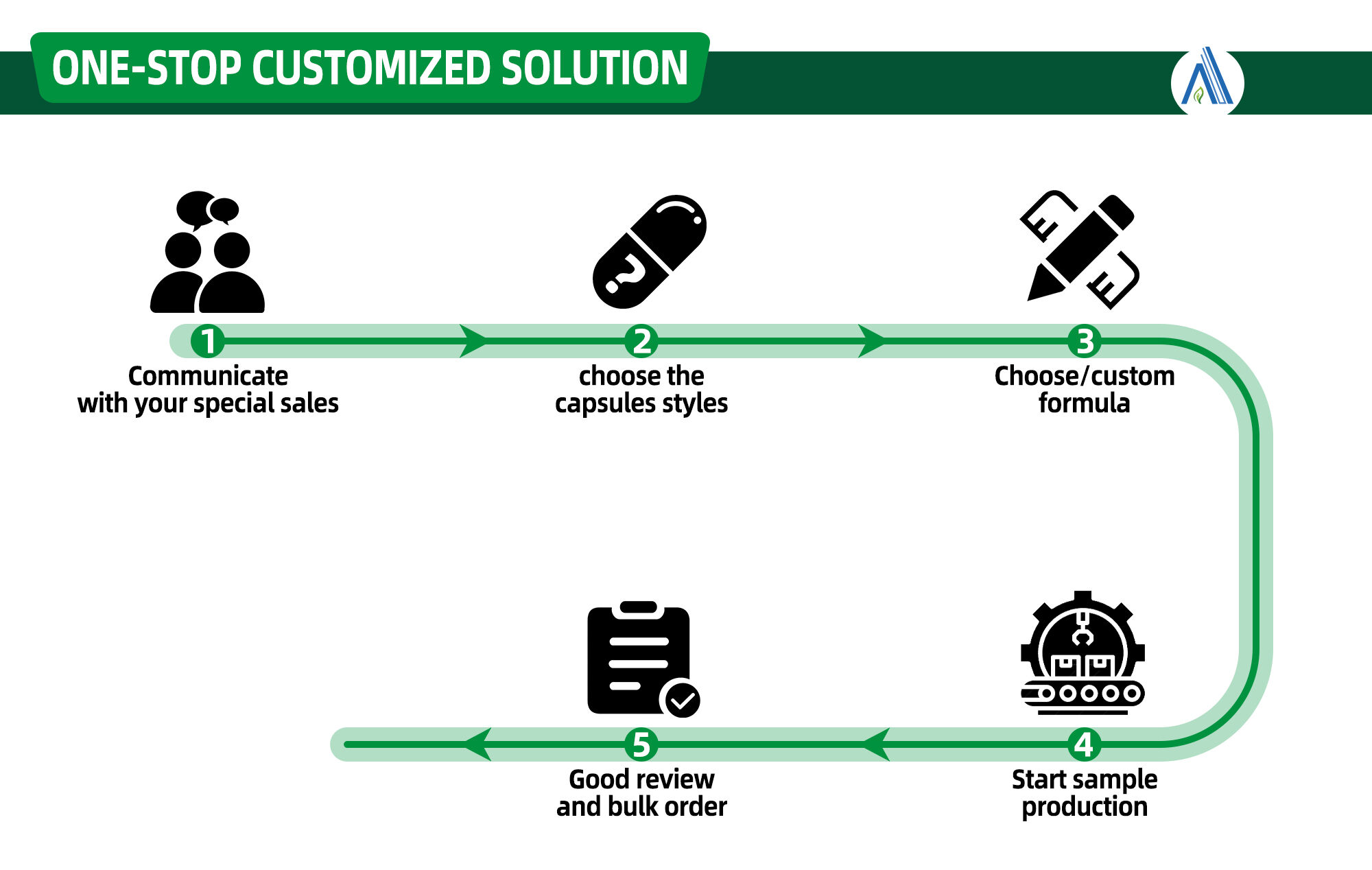 ONE-STOP CUSTOMIZED SOLUTION

1
Communicate with your special sales

2
choose the capsules styles

3
Choose/custom formula

4
Start sample production

5
Good review and bulk order